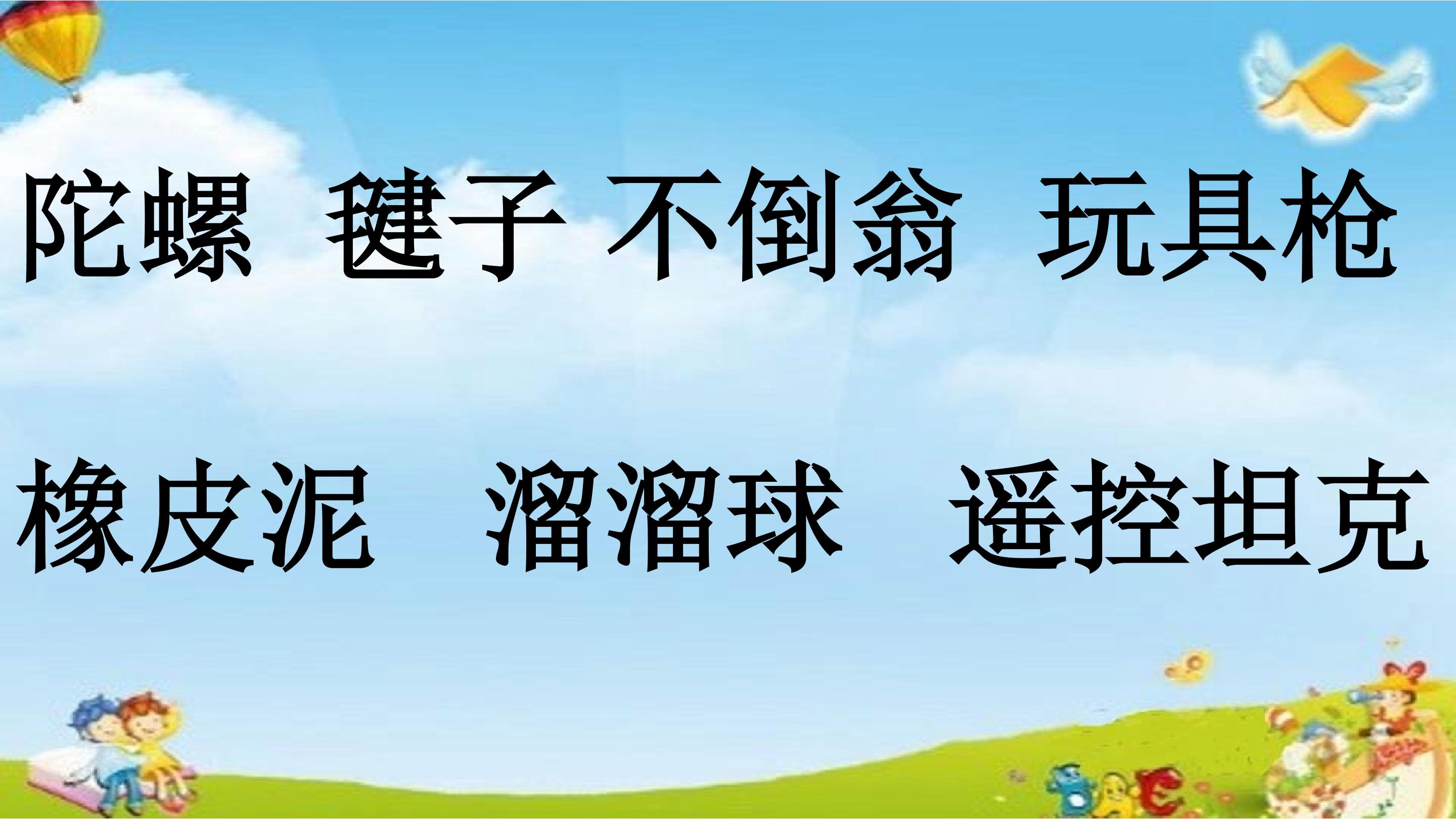 陀螺 毽子 不倒翁 玩具枪

橡皮泥 溜溜球 遥控坦克